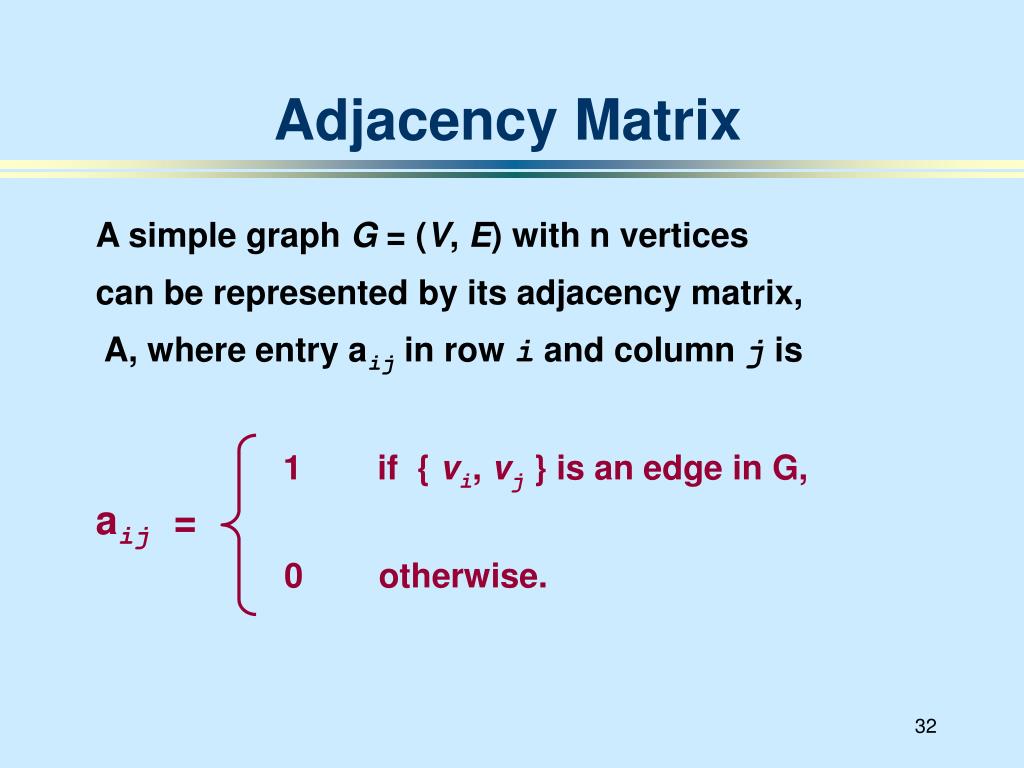 Adjacency Matrix

A simple graph $G = (V, E)$ with n vertices can be represented by its adjacency matrix, A, where entry $a_{ij}$ in row $i$ and column $j$ is

$a_{ij} = \begin{cases} 1 & \text{if } \{ v_i, v_j \} \text{ is an edge in G,} \\ 0 & \text{otherwise.} \end{cases}$

32